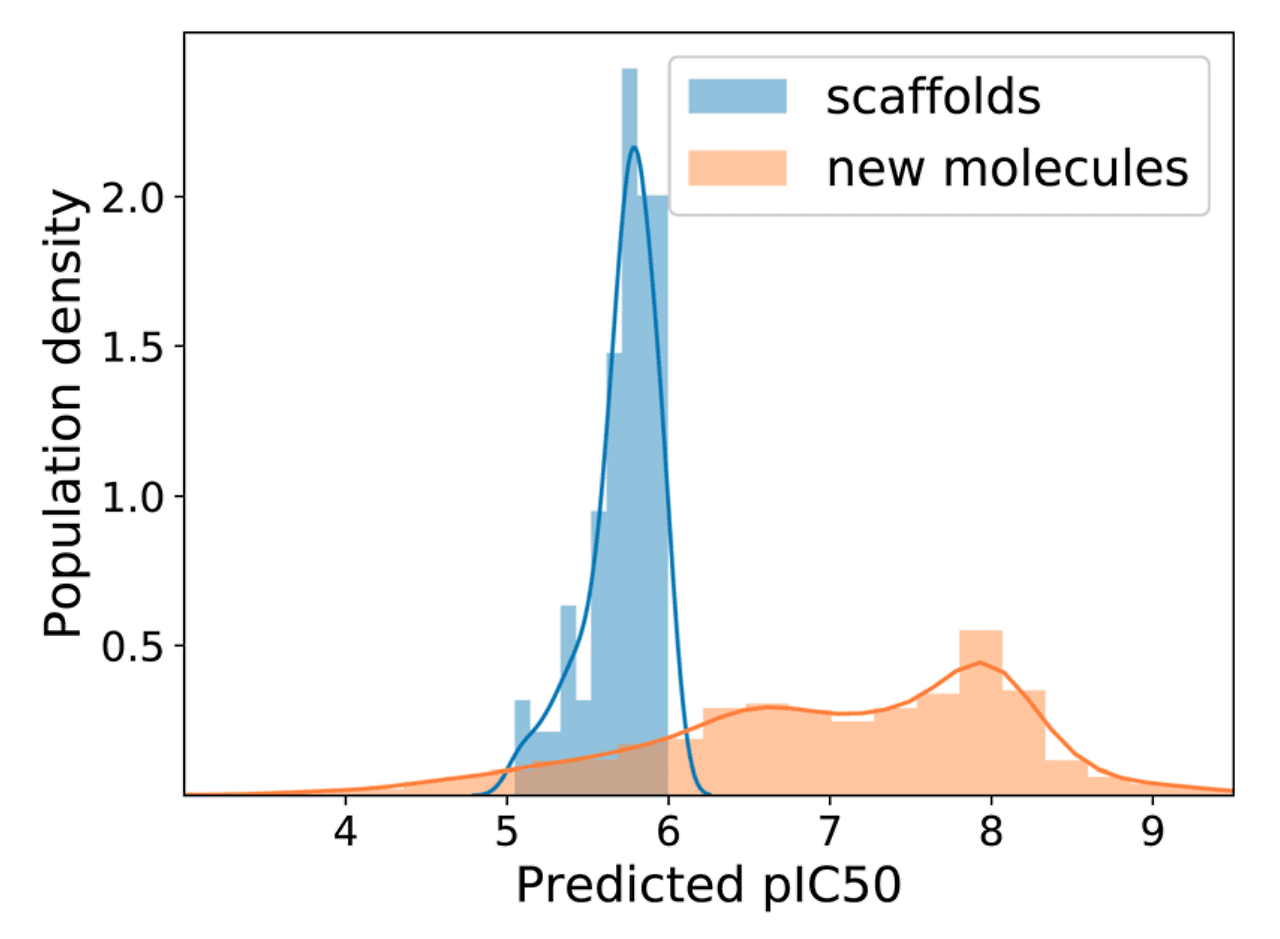 scaffolds
new molecules

Population density

2.0
1.5
1.0
0.5

4
5
6
7
8
9

Predicted pIC50